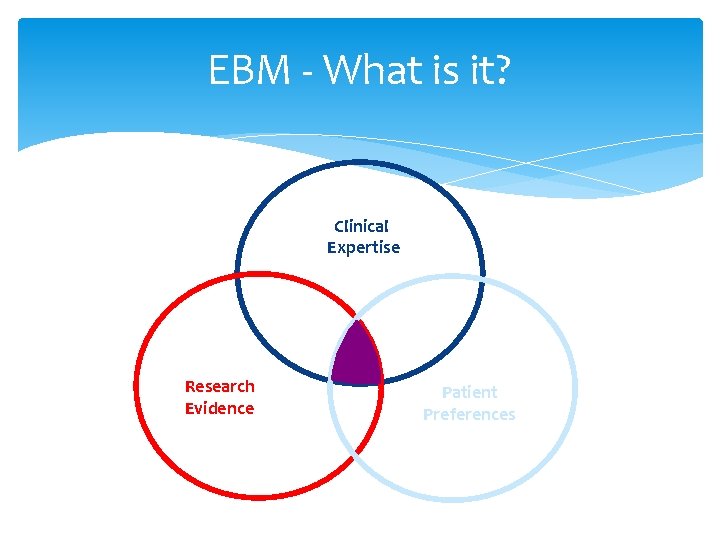 EBM - What is it?

Clinical Expertise

Research Evidence

Patient Preferences